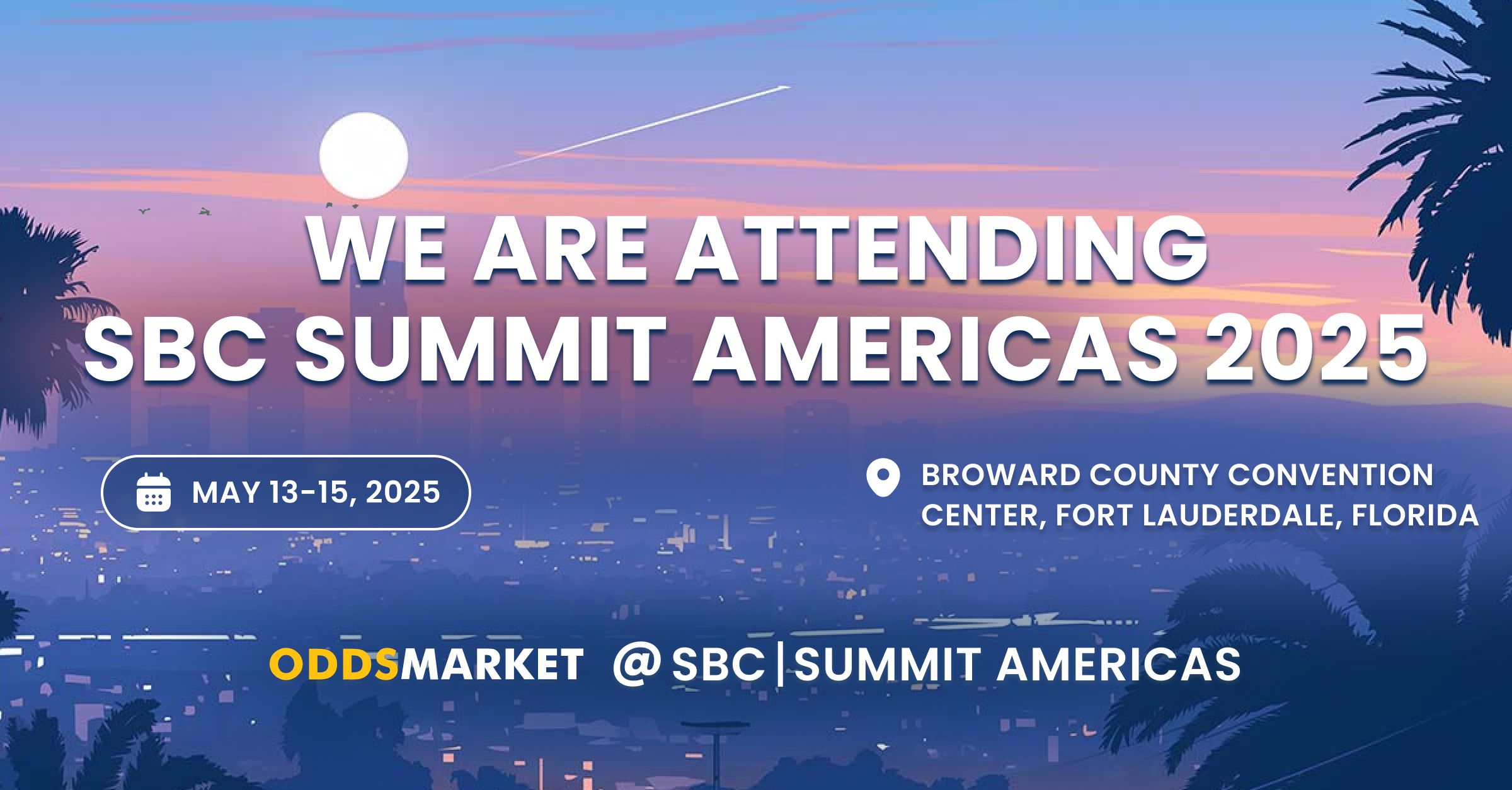 WE ARE ATTENDING
SBC SUMMIT AMERICAS 2025

MAY 13-15, 2025

BROWARD COUNTY CONVENTION CENTER, FORT LAUDERDALE, FLORIDA

ODDSMARKET @ SBC | SUMMIT AMERICAS